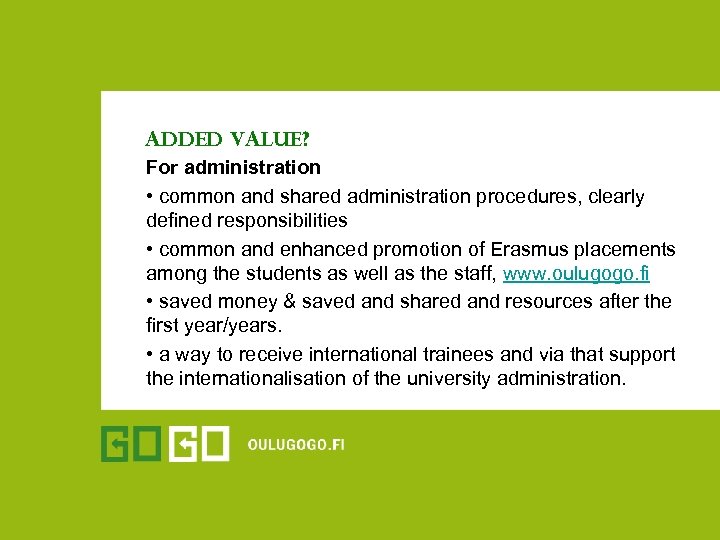 ADDED VALUE?

For administration

• common and shared administration procedures, clearly defined responsibilities

• common and enhanced promotion of Erasmus placements among the students as well as the staff, www.oulugogo.fi

• saved money & saved and shared and resources after the first year/years.

• a way to receive international trainees and via that support the internationalisation of the university administration.

GOGO OULUGOGO.FI